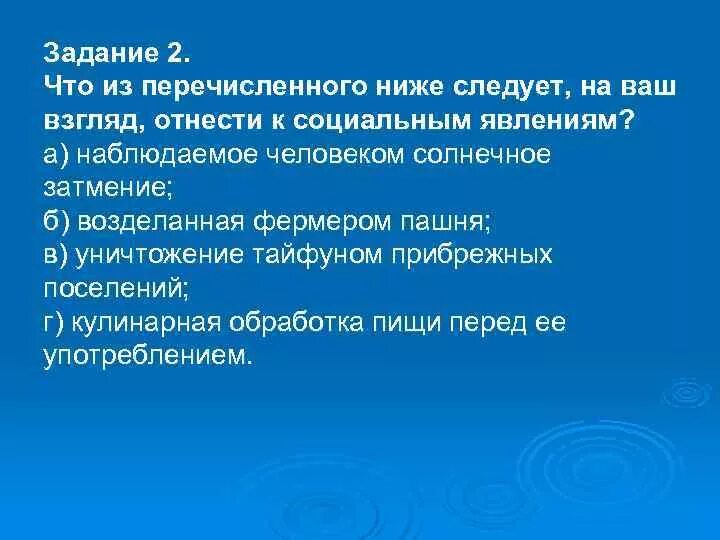 Задание 2.
Что из перечисленного ниже следует, на ваш взгляд, отнести к социальным явлениям?
а) наблюдаемое человеком солнечное затмение;
б) возделанная фермером пашня;
в) уничтожение тайфуном прибрежных поселений;
г) кулинарная обработка пищи перед ее употреблением.